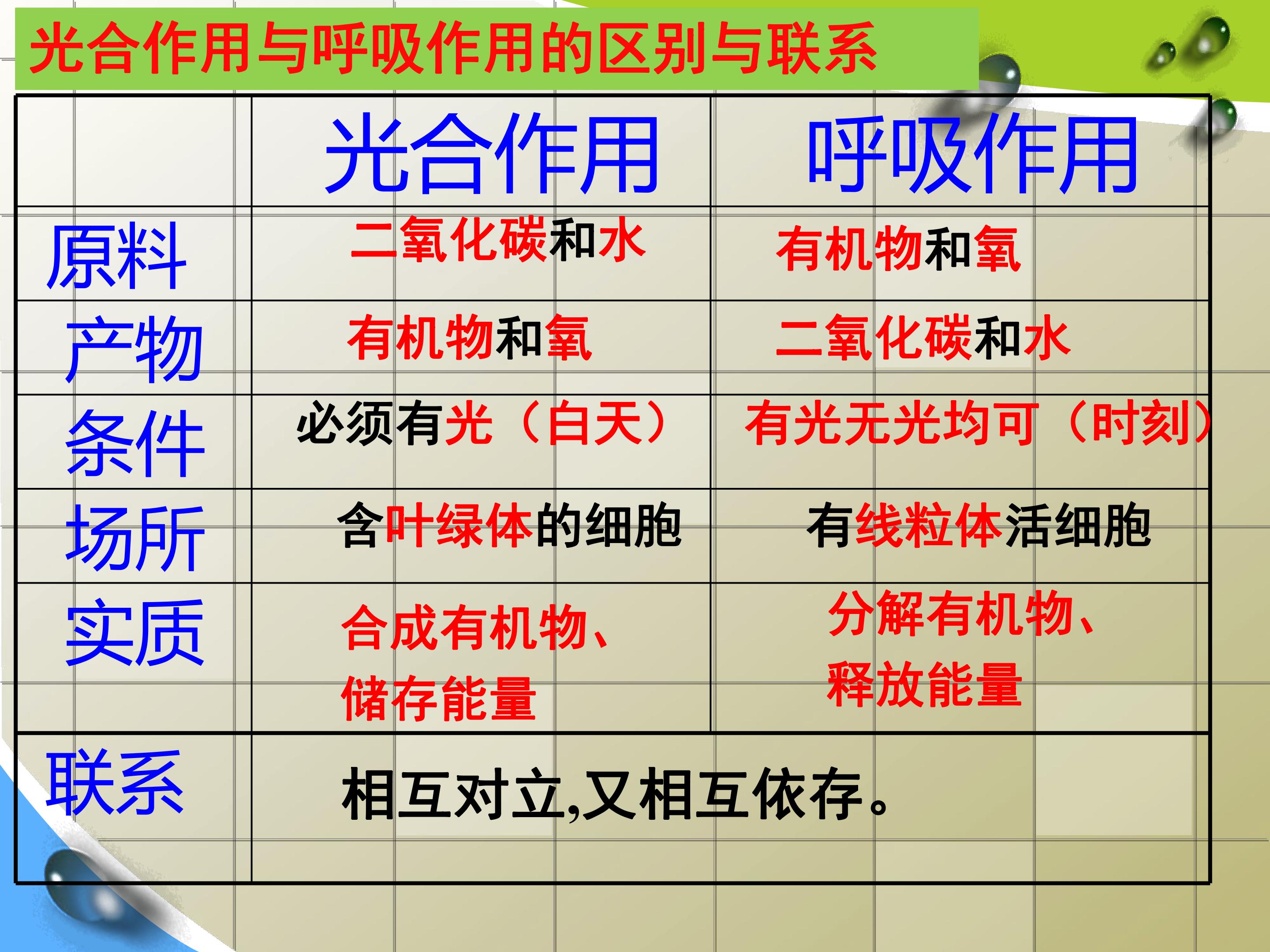 光合作用与呼吸作用的区别与联系

| | 光合作用 | 呼吸作用 |
|---|---|---|
| 原料 | 二氧化碳和水 | 有机物和氧 |
| 产物 | 有机物和氧 | 二氧化碳和水 |
| 条件 | 必须有光（白天） | 有光无光均可（时刻） |
| 场所 | 含叶绿体的细胞 | 有线粒体活细胞 |
| 实质 | 合成有机物、储存能量 | 分解有机物、释放能量 |
| 联系 | 相互对立,又相互依存。 | |